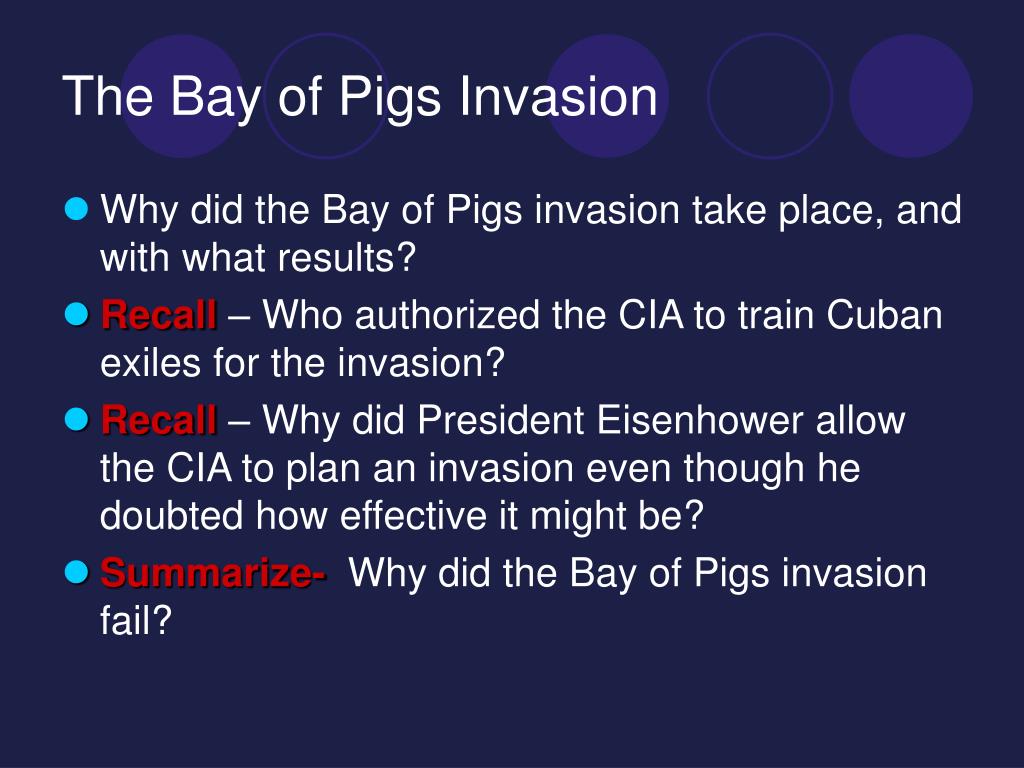 The Bay of Pigs Invasion

Why did the Bay of Pigs invasion take place, and with what results?

Recall – Who authorized the CIA to train Cuban exiles for the invasion?

Recall – Why did President Eisenhower allow the CIA to plan an invasion even though he doubted how effective it might be?

Summarize- Why did the Bay of Pigs invasion fail?